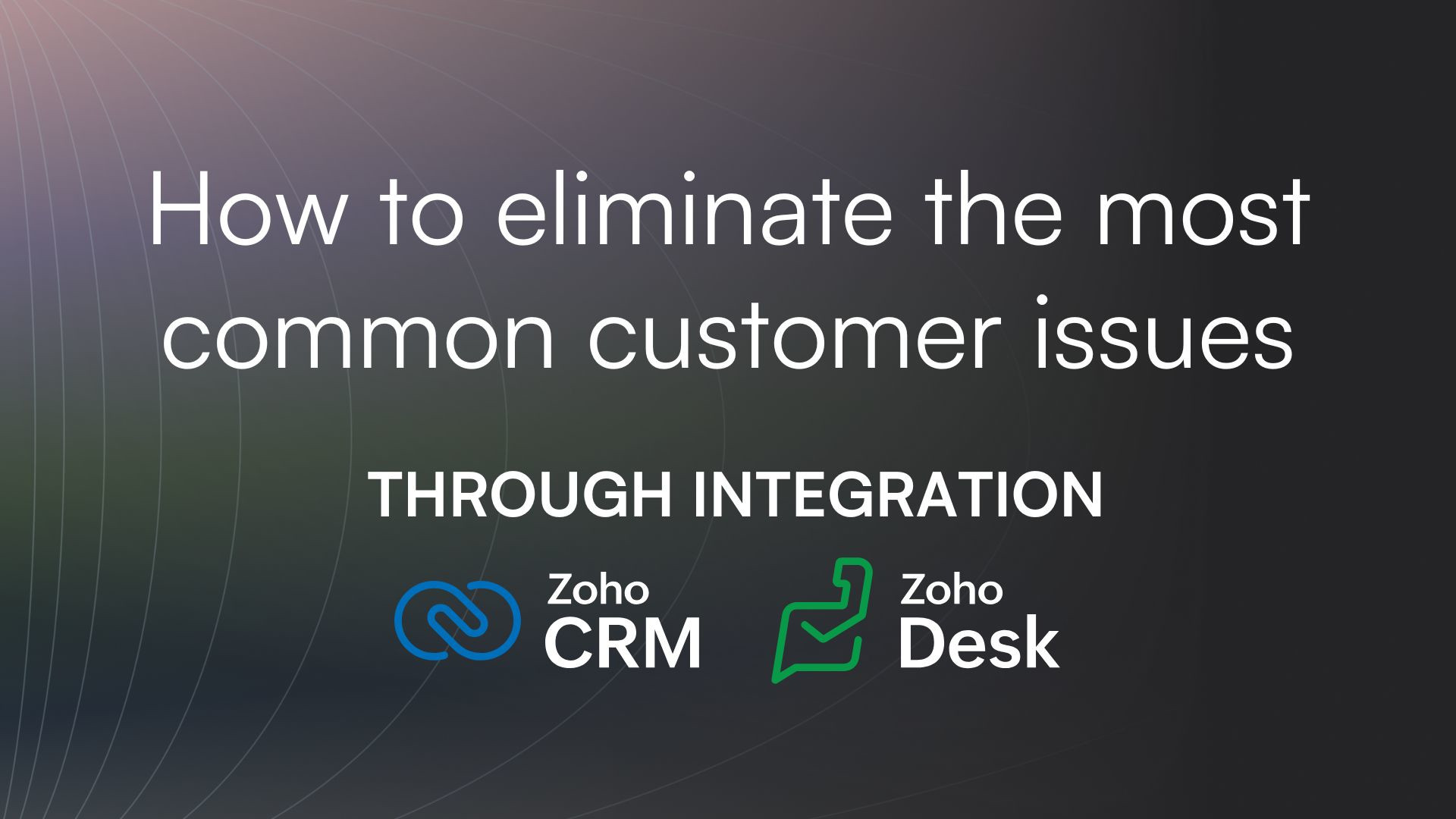 How to eliminate the most common customer issues

THROUGH INTEGRATION

Zoho CRM

Zoho Desk